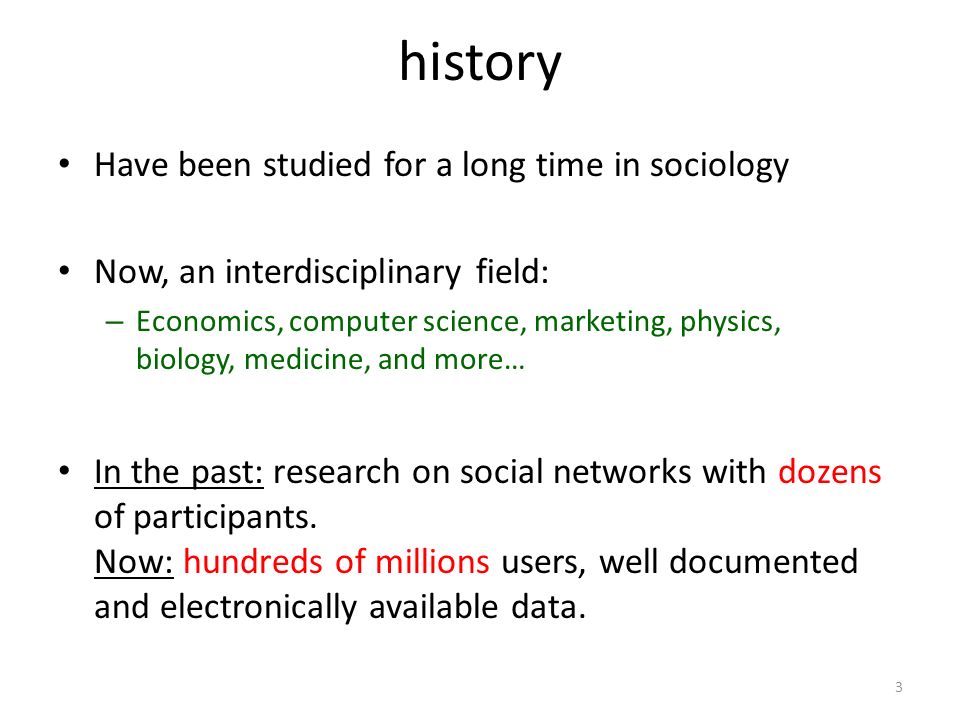 history

• Have been studied for a long time in sociology

• Now, an interdisciplinary field:
– Economics, computer science, marketing, physics, biology, medicine, and more…

• In the past: research on social networks with dozens of participants.
Now: hundreds of millions users, well documented and electronically available data.

3